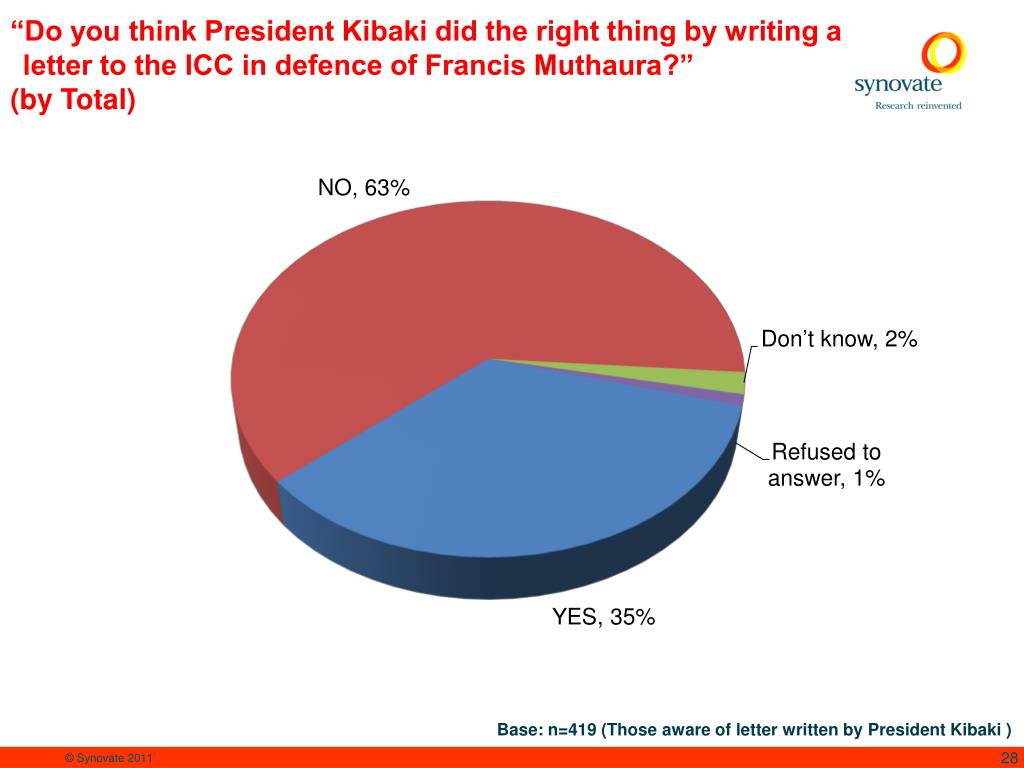 “Do you think President Kibaki did the right thing by writing a letter to the ICC in defence of Francis Muthaura?”
(by Total)

synovate
Research reinvented

NO, 63%

Don’t know, 2%

Refused to answer, 1%

YES, 35%

Base: n=419 (Those aware of letter written by President Kibaki )

© Synovate 2011

28